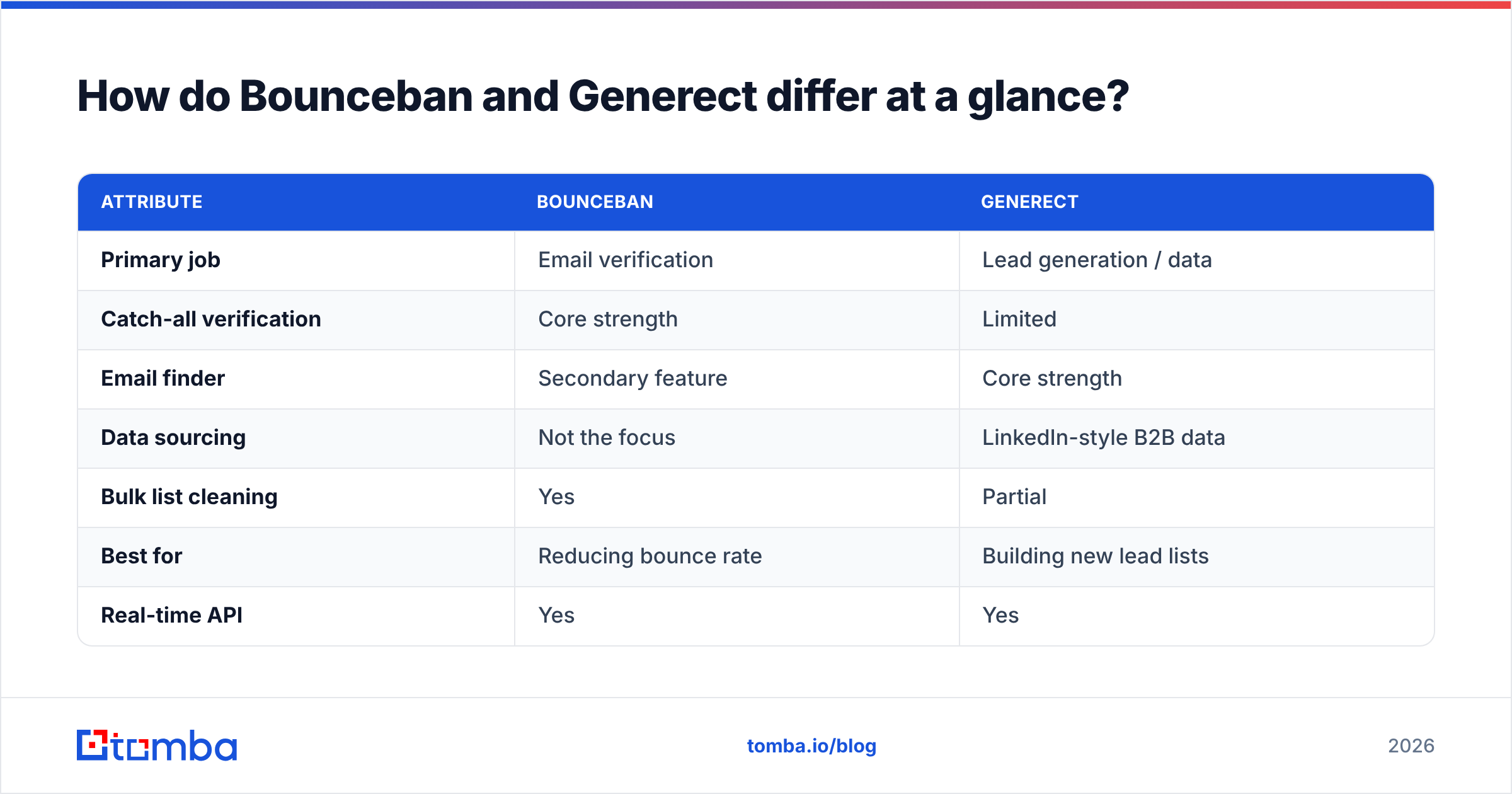 How do Bounceban and Generect differ at a glance?

| ATTRIBUTE | BOUNCEBAN | GENERECT |
|---|---|---|
| Primary job | Email verification | Lead generation / data |
| Catch-all verification | Core strength | Limited |
| Email finder | Secondary feature | Core strength |
| Data sourcing | Not the focus | LinkedIn-style B2B data |
| Bulk list cleaning | Yes | Partial |
| Best for | Reducing bounce rate | Building new lead lists |
| Real-time API | Yes | Yes |

tomba

tomba.io/blog

2026